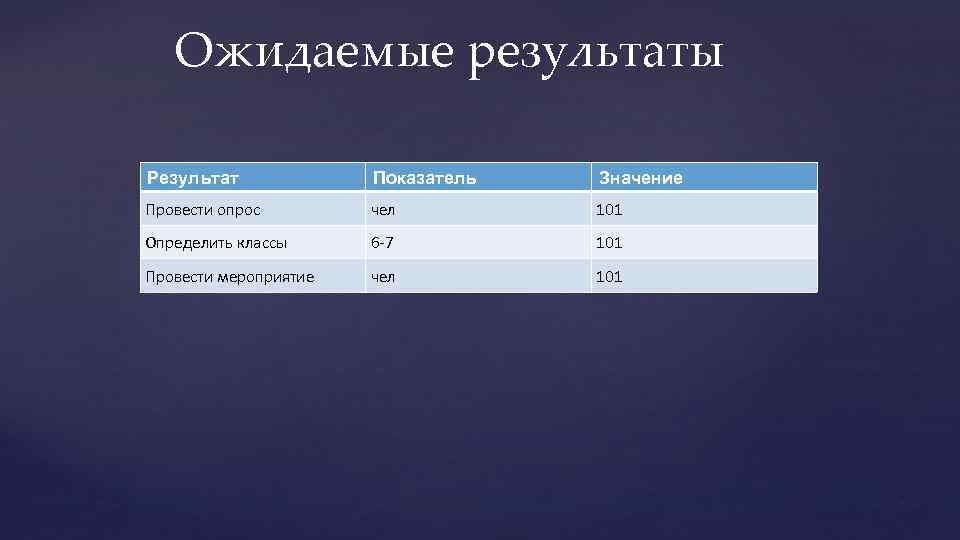 Ожидаемые результаты

| Результат | Показатель | Значение |
|---|---|---|
| Провести опрос | чел | 101 |
| Определить классы | 6-7 | 101 |
| Провести мероприятие | чел | 101 |